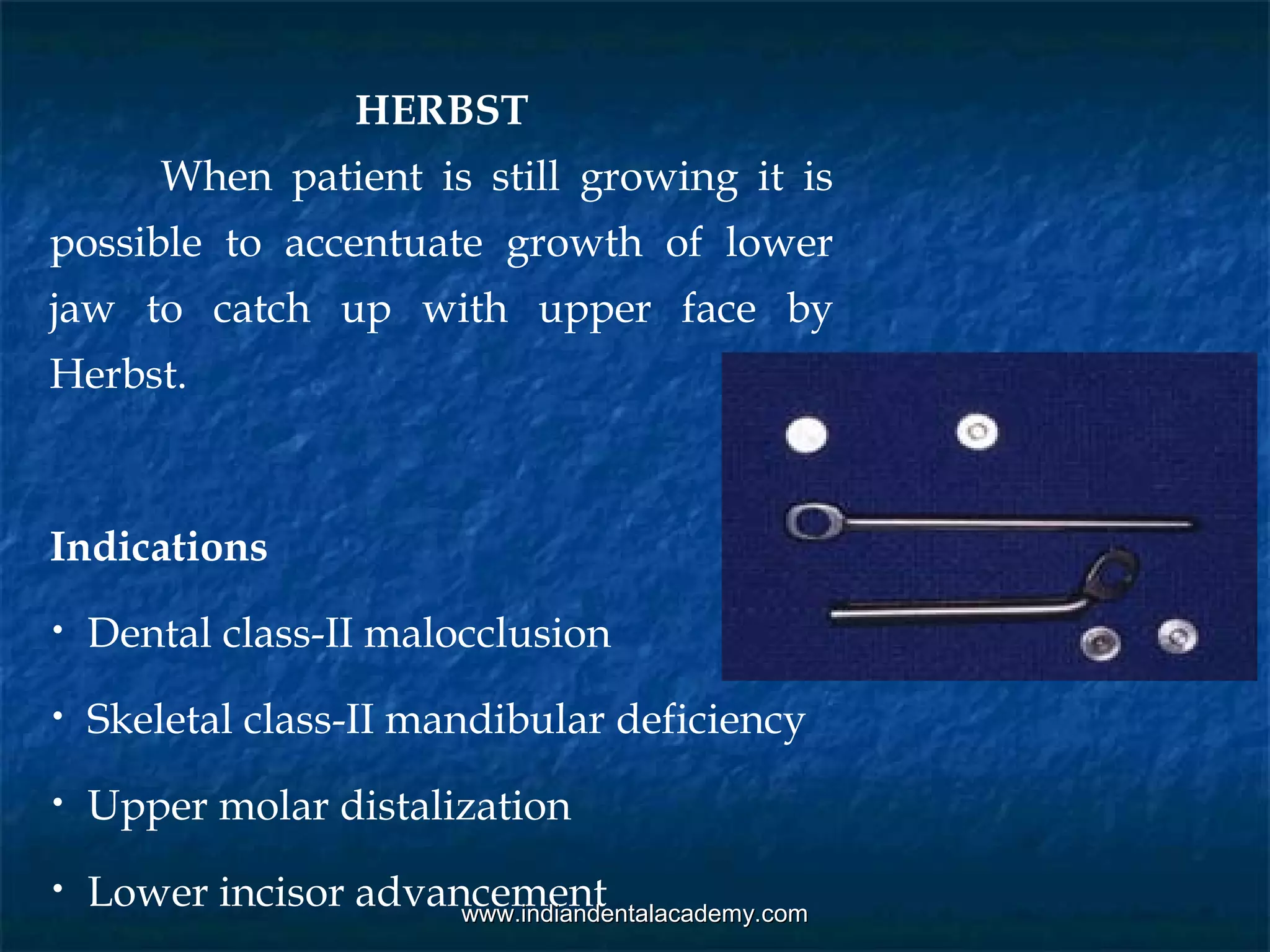 HERBST

When patient is still growing it is possible to accentuate growth of lower jaw to catch up with upper face by Herbst.

Indications

• Dental class-II malocclusion

• Skeletal class-II mandibular deficiency

• Upper molar distalization

• Lower incisor advancement

www.indiandentalacademy.com